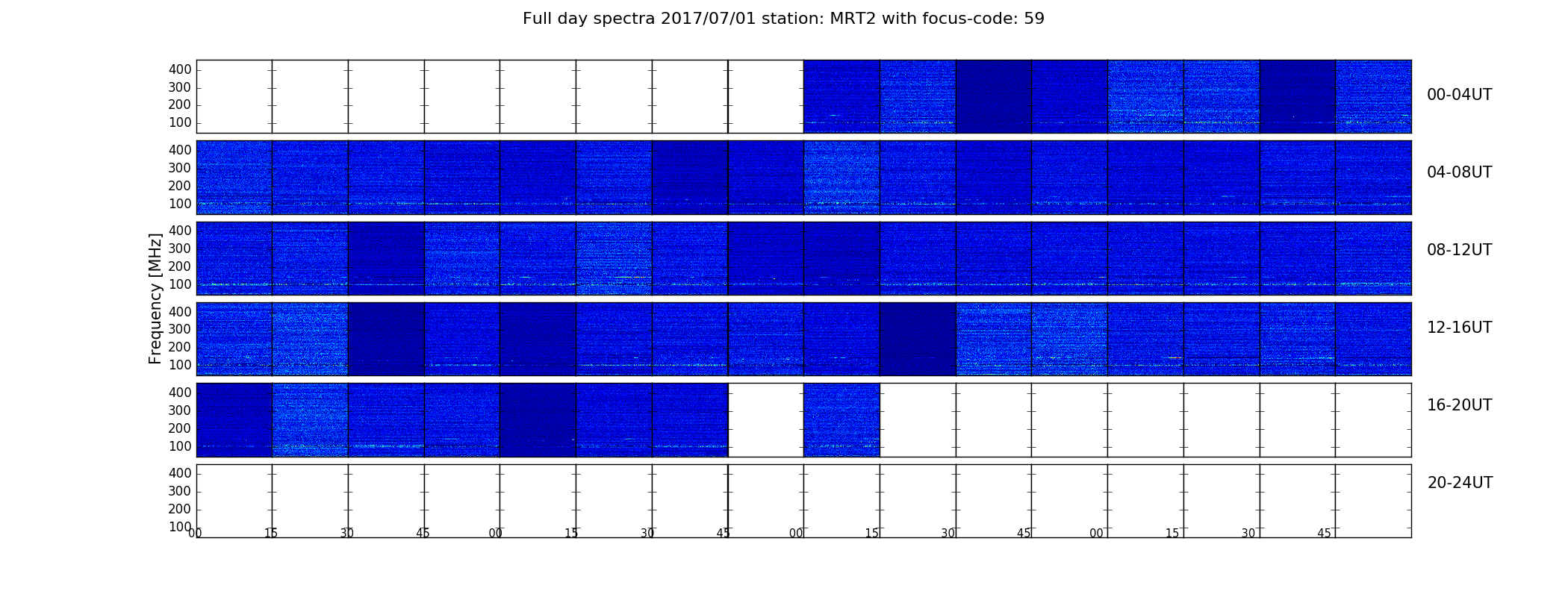 Full day spectra 2017/07/01 station: MRT2 with focus-code: 59

400
300
200
100

00-04UT

400
300
200
100

04-08UT

Frequency [MHz]

400
300
200
100

08-12UT

400
300
200
100

12-16UT

400
300
200
100

16-20UT

400
300
200
100

20-24UT

00 15 30 45 00 15 30 45 00 15 30 45 00 15 30 45